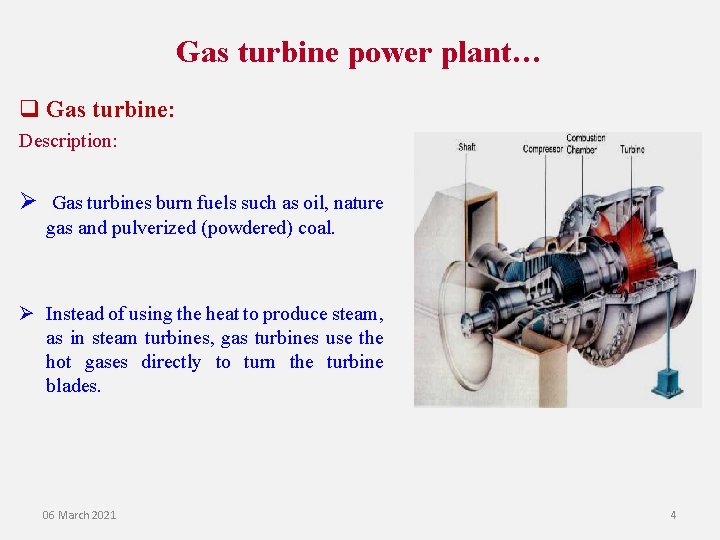 Gas turbine power plant…

❑ Gas turbine:

Description:

➢ Gas turbines burn fuels such as oil, nature gas and pulverized (powdered) coal.

➢ Instead of using the heat to produce steam, as in steam turbines, gas turbines use the hot gases directly to turn the turbine blades.

Shaft
Compressor
Combustion Chamber
Turbine

06 March 2021

4